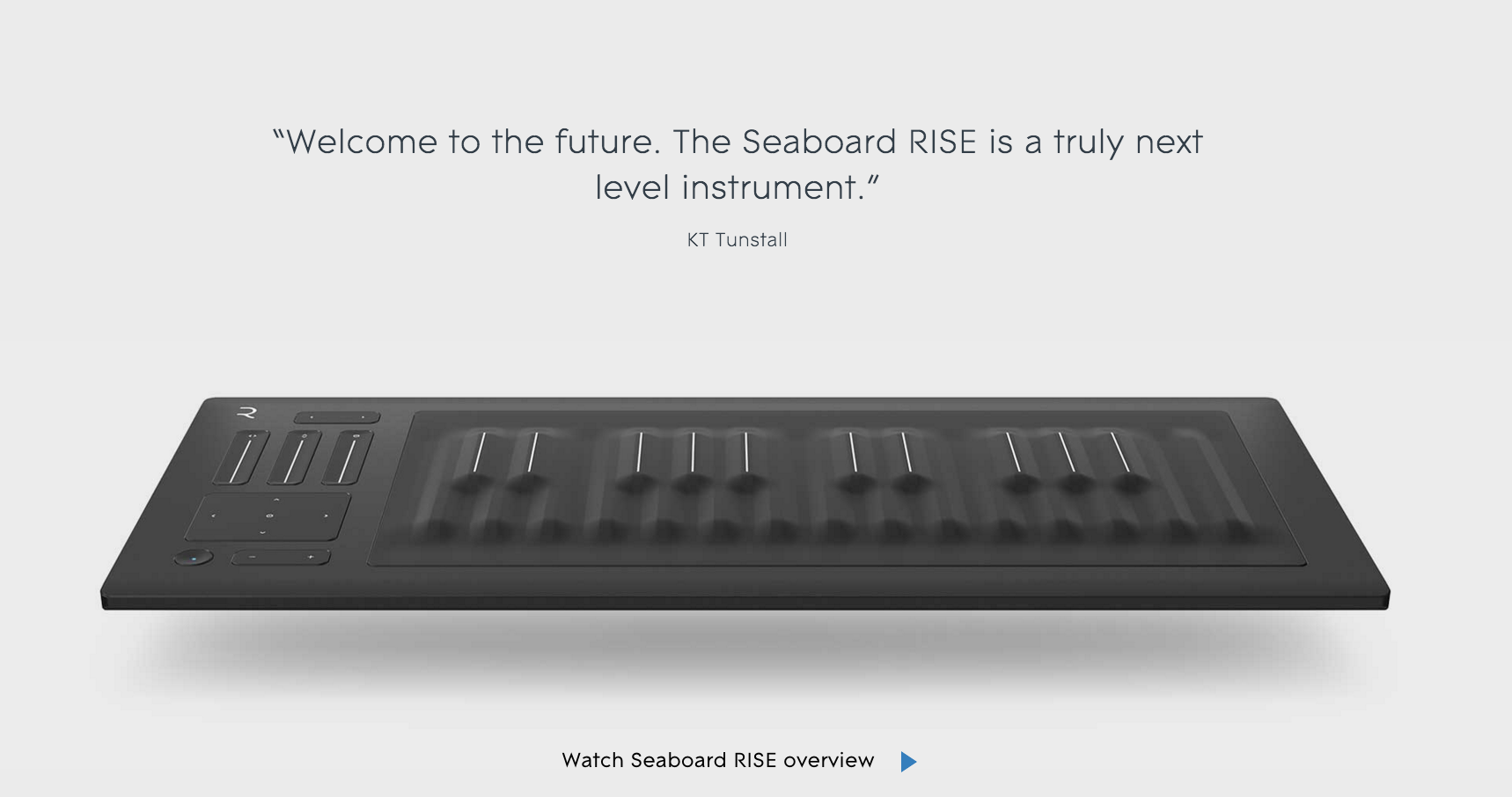 “Welcome to the future. The Seaboard RISE is a truly next level instrument.”

KT Tunstall

Watch Seaboard RISE overview